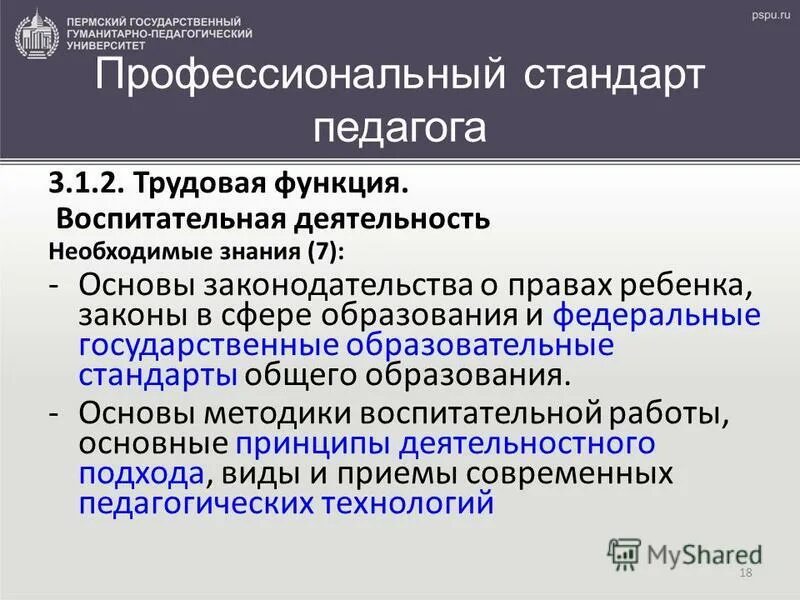 ПЕРМСКИЙ ГОСУДАРСТВЕННЫЙ ГУМАНИТАРНО-ПЕДАГОГИЧЕСКИЙ УНИВЕРСИТЕТ

pspu.ru

Профессиональный стандарт педагога

3.1.2. Трудовая функция.
Воспитательная деятельность

Необходимые знания (7):

- Основы законодательства о правах ребенка, законы в сфере образования и федеральные государственные образовательные стандарты общего образования.
- Основы методики воспитательной работы, основные принципы деятельностного подхода, виды и приемы современных педагогических технологий

MyShared

18